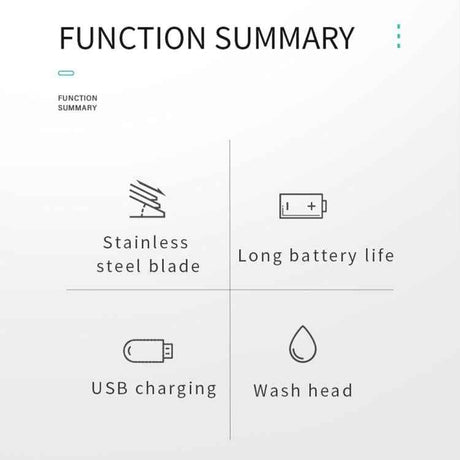 FUNCTION SUMMARY

FUNCTION SUMMARY

Stainless steel blade

Long battery life

USB charging

Wash head